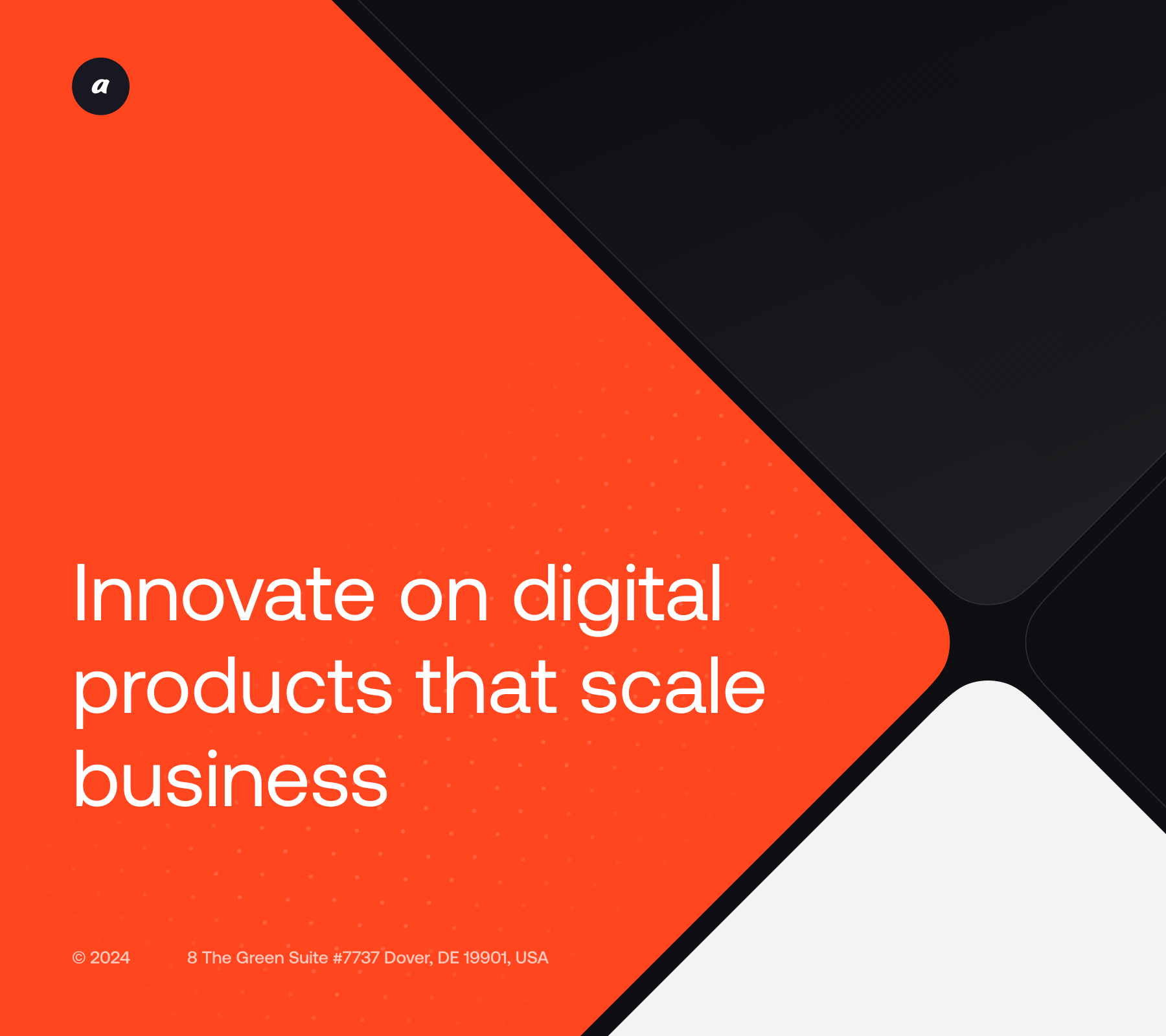 a

Innovate on digital products that scale business

© 2024

8 The Green Suite #7737 Dover, DE 19901, USA